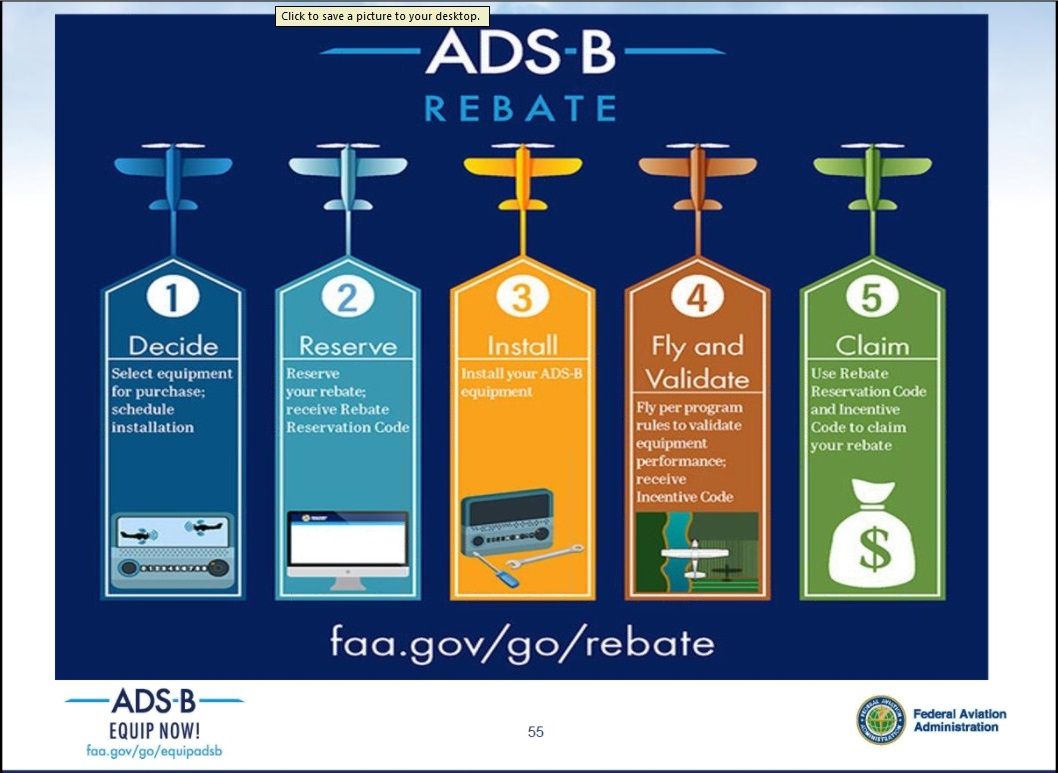 Click to save a picture to your desktop.

ADS-B
REBATE

1
Decide
Select equipment for purchase; schedule installation

2
Reserve
Reserve your rebate; receive Rebate Reservation Code

3
Install
Install your ADS-B equipment

4
Fly and Validate
Fly per program rules to validate equipment performance; receive Incentive Code

5
Claim
Use Rebate Reservation Code and Incentive Code to claim your rebate

$

faa.gov/go/rebate

ADS-B
EQUIP NOW!
faa.gov/go/equipadsb

55

Federal Aviation Administration